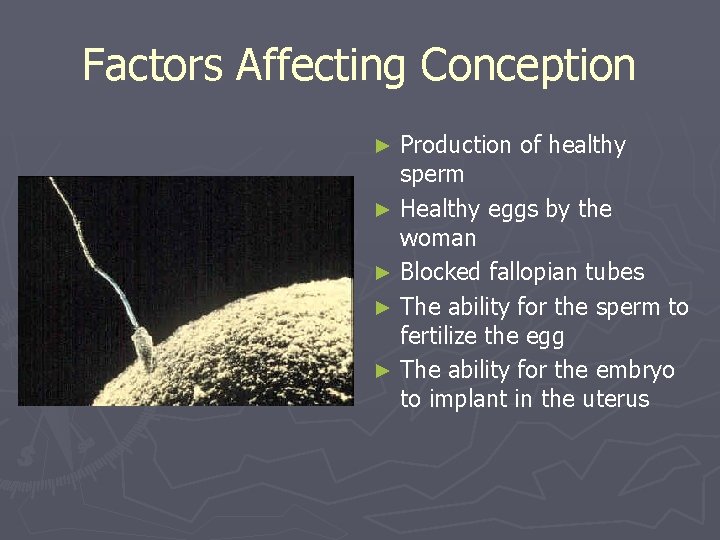 Factors Affecting Conception

► Production of healthy sperm
► Healthy eggs by the woman
► Blocked fallopian tubes
► The ability for the sperm to fertilize the egg
► The ability for the embryo to implant in the uterus